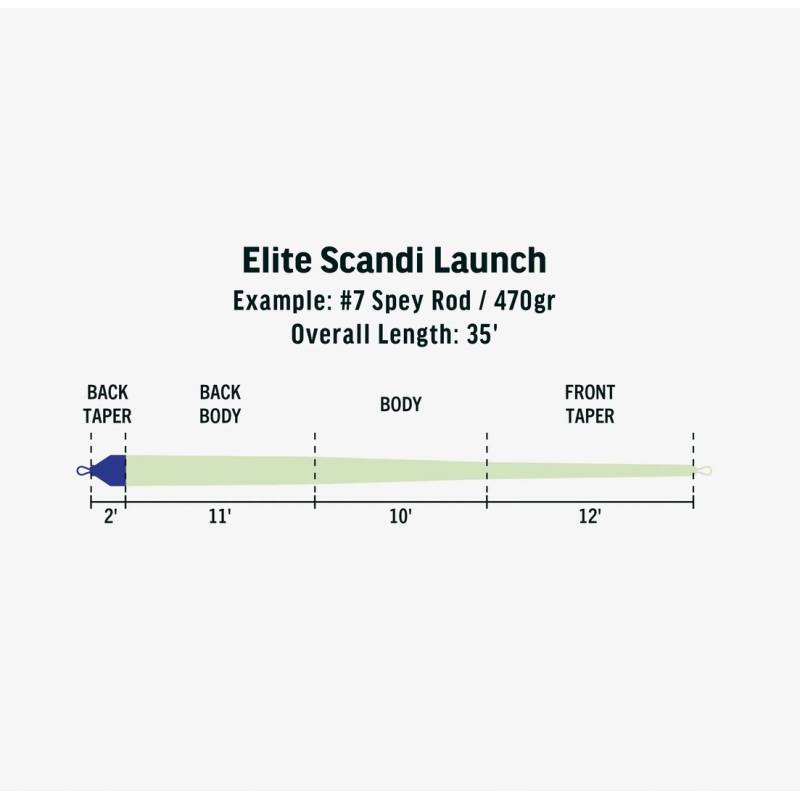 Elite Scandi Launch
Example: #7 Spey Rod / 470gr
Overall Length: 35'

BACK TAPER
BACK BODY
BODY
FRONT TAPER

2'
11'
10'
12'